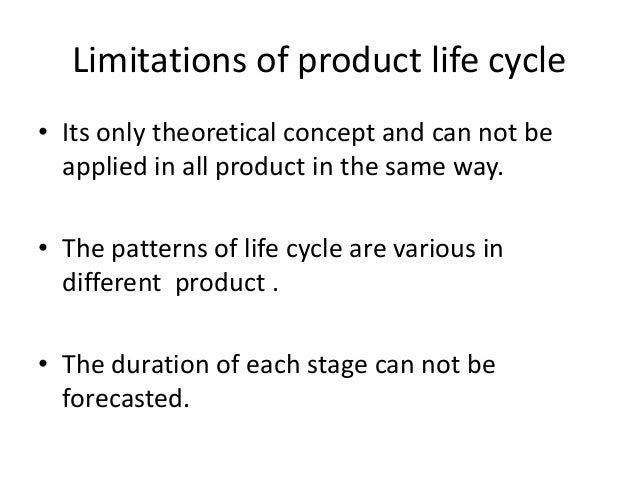 Limitations of product life cycle

• Its only theoretical concept and can not be applied in all product in the same way.

• The patterns of life cycle are various in different product .

• The duration of each stage can not be forecasted.